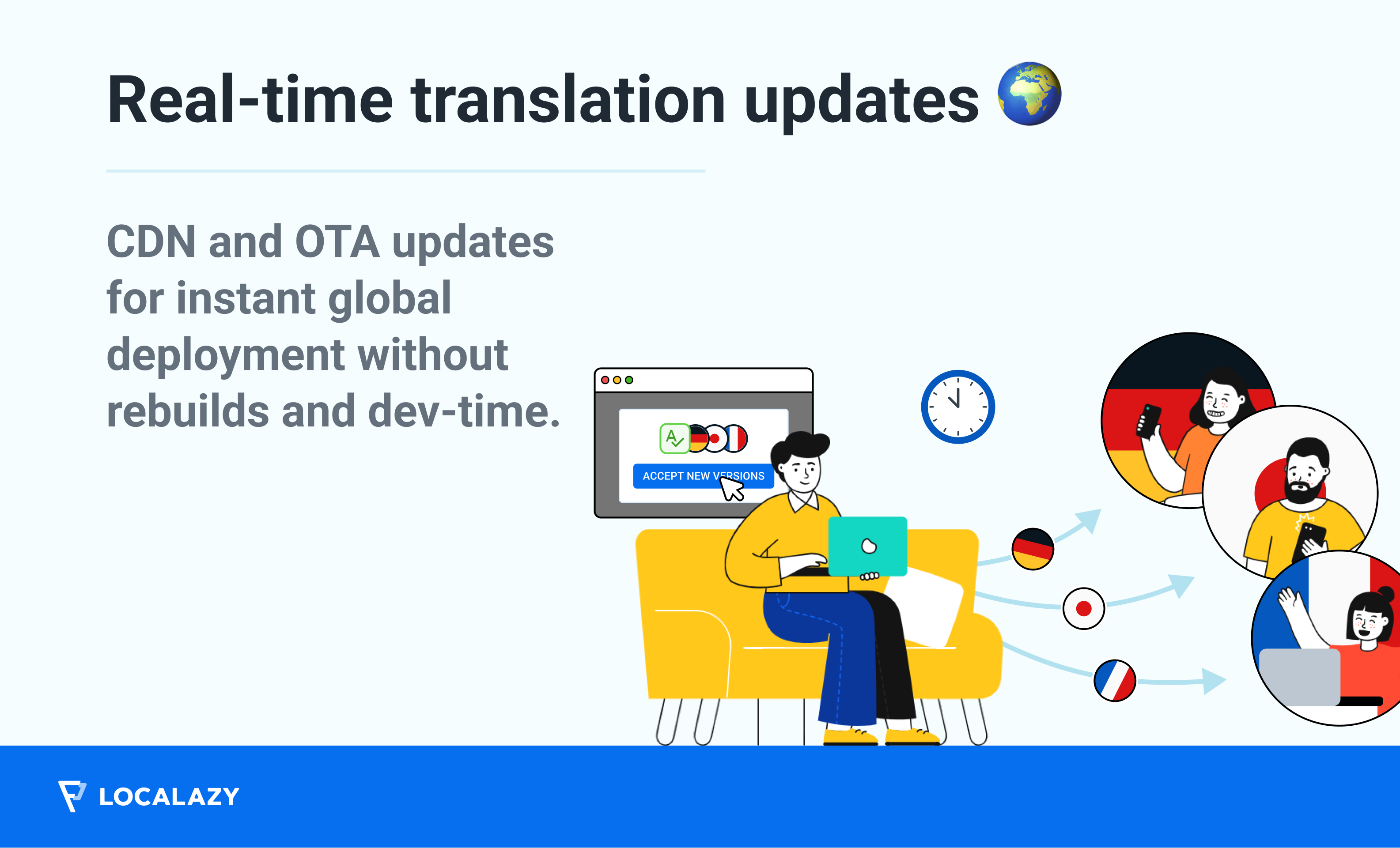 Real-time translation updates 🌍

CDN and OTA updates for instant global deployment without rebuilds and dev-time.

ACCEPT NEW VERSIONS

LOCALAZY